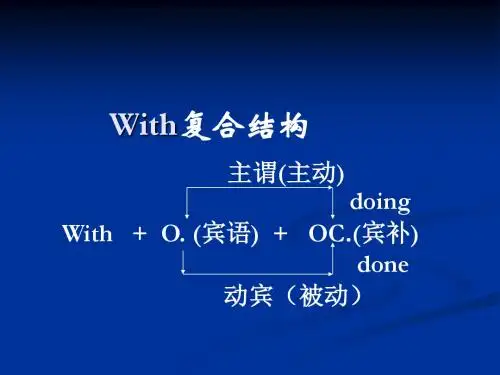 With复合结构

主谓(主动)

doing

With + O. (宾语) + OC.(宾补)

done

动宾（被动）